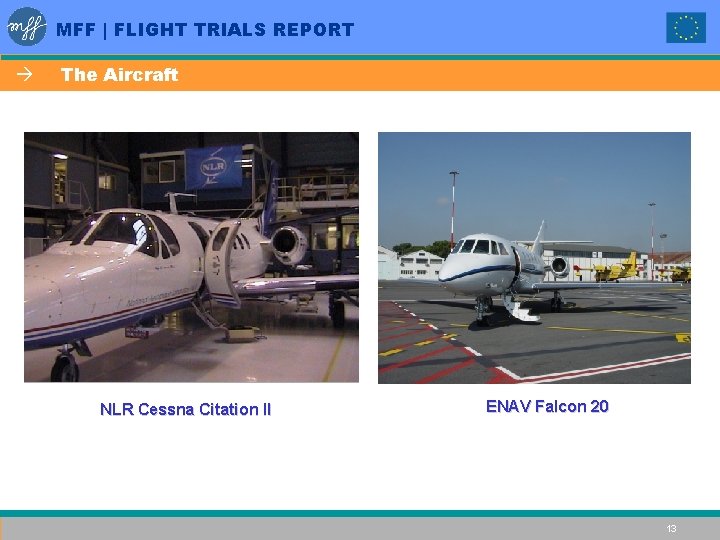 mff MFF | FLIGHT TRIALS REPORT

→ The Aircraft

NLR

NLR Cessna Citation II

ENAV Falcon 20

13